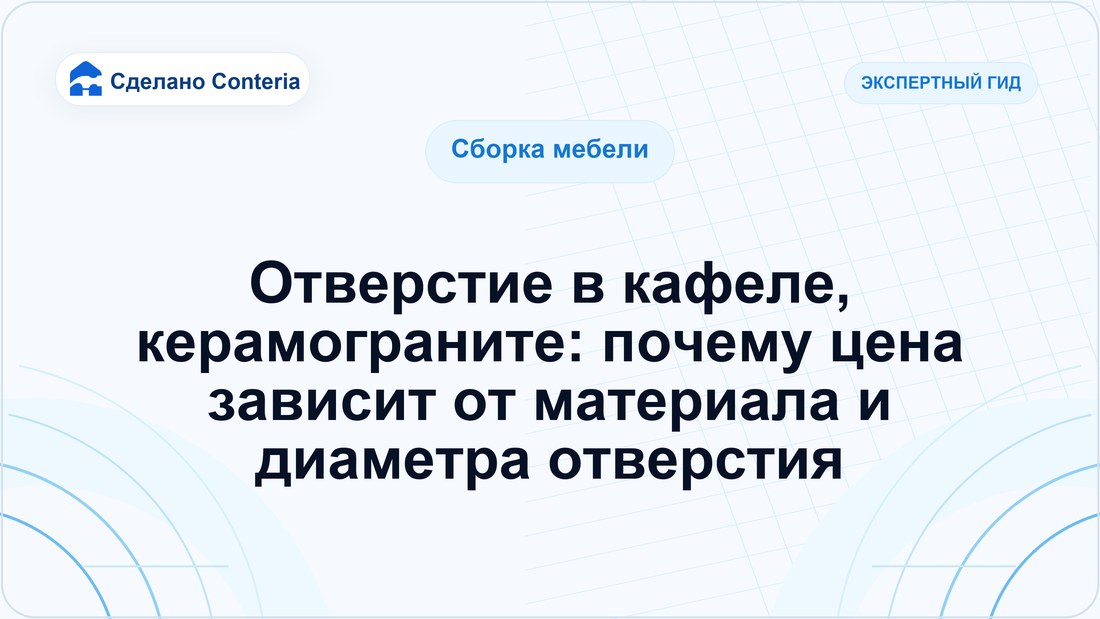 Сделано Conteria

ЭКСПЕРТНЫЙ ГИД

Сборка мебели

Отверстие в кафеле, керамограните: почему цена зависит от материала и диаметра отверстия